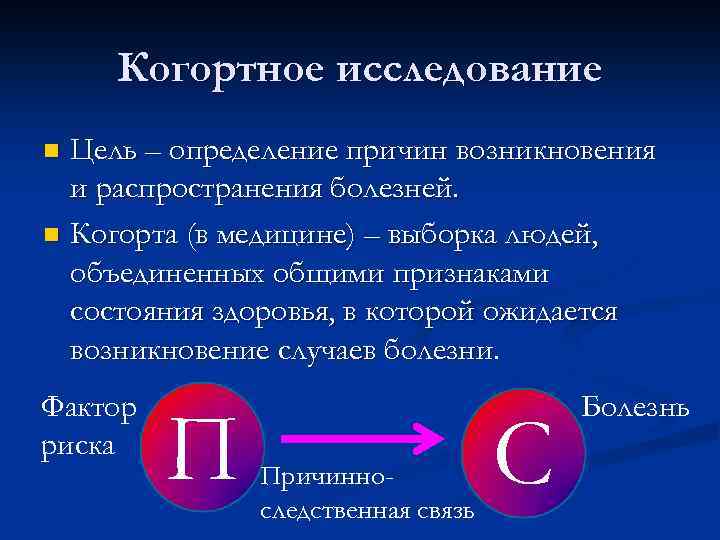 Когортное исследование

Цель – определение причин возникновения и распространения болезней.

Когорта (в медицине) – выборка людей, объединенных общими признаками состояния здоровья, в которой ожидается возникновение случаев болезни.

Фактор риска

П

Причинно-следственная связь

С

Болезнь